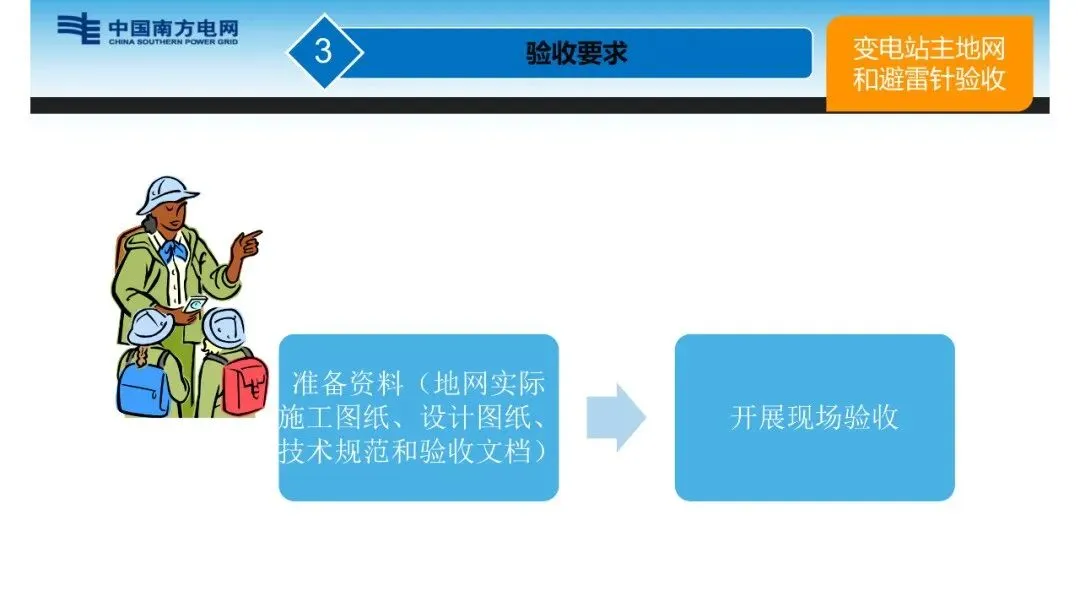 中国南方电网
CHINA SOUTHERN POWER GRID

3

验收要求

变电站主地网和避雷针验收

准备资料（地网实际施工图纸、设计图纸、技术规范和验收文档）

开展现场验收